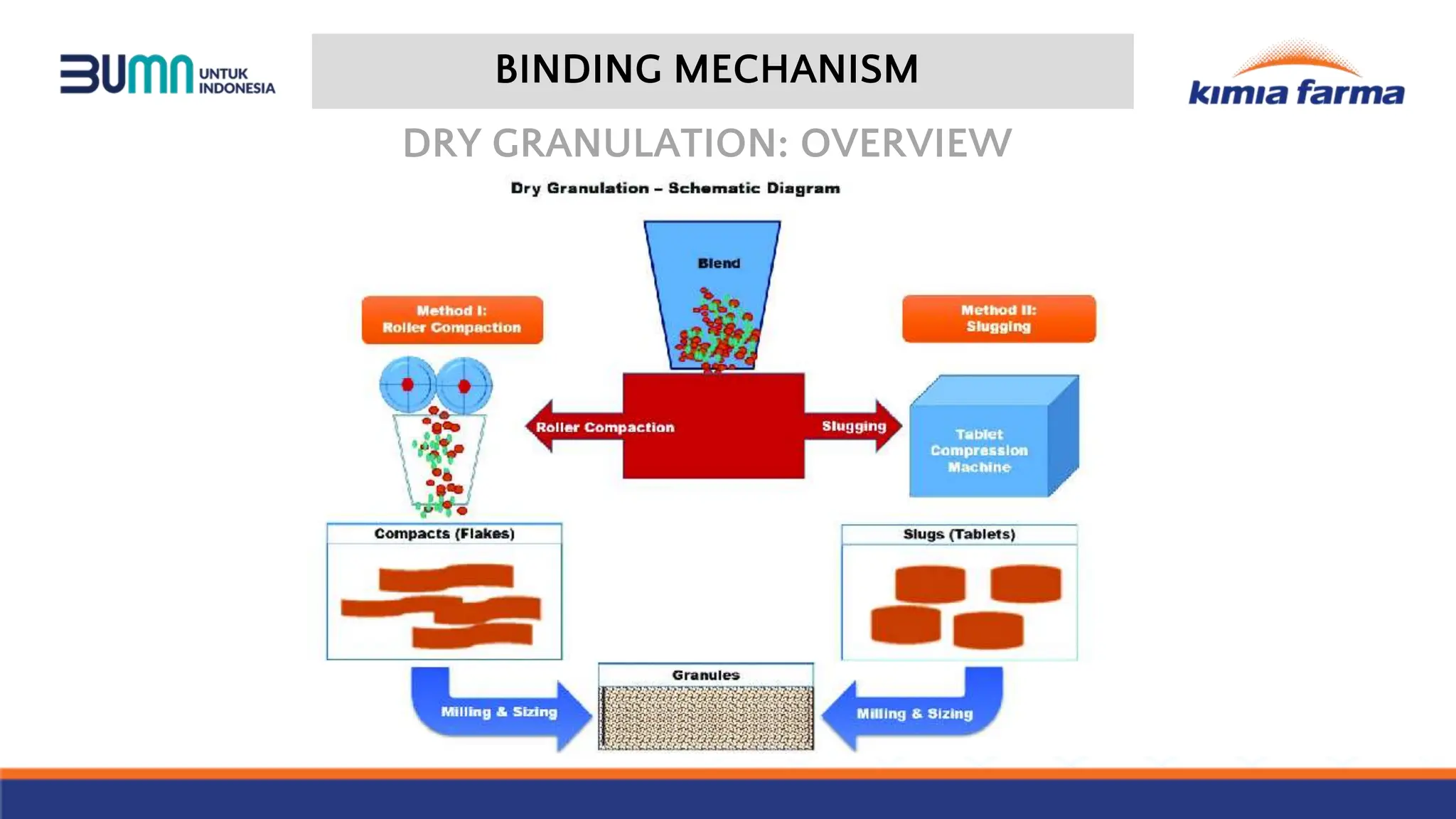 BUMN UNTUK INDONESIA

BINDING MECHANISM

kimia farma

DRY GRANULATION: OVERVIEW

Dry Granulation – Schematic Diagram

Blend

Method I: Roller Compaction

Method II: Slugging

Roller Compaction

Slugging

Tablet Compression Machine

Compacts (Flakes)

Slugs (Tablets)

Granules

Milling & Sizing

Milling & Sizing